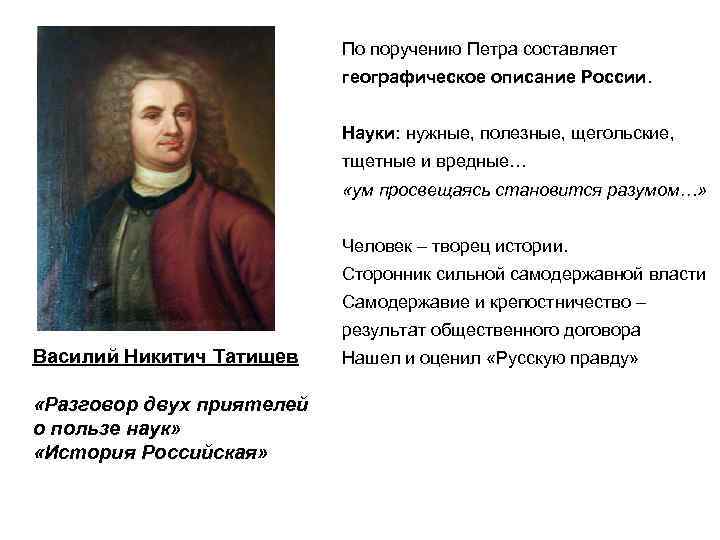 Василий Никитич Татищев

«Разговор двух приятелей о пользе наук»
«История Российская»

По поручению Петра составляет географическое описание России.

Науки: нужные, полезные, щегольские, тщетные и вредные…
«ум просвещаясь становится разумом…»

Человек – творец истории.
Сторонник сильной самодержавной власти
Самодержавие и крепостничество – результат общественного договора
Нашел и оценил «Русскую правду»